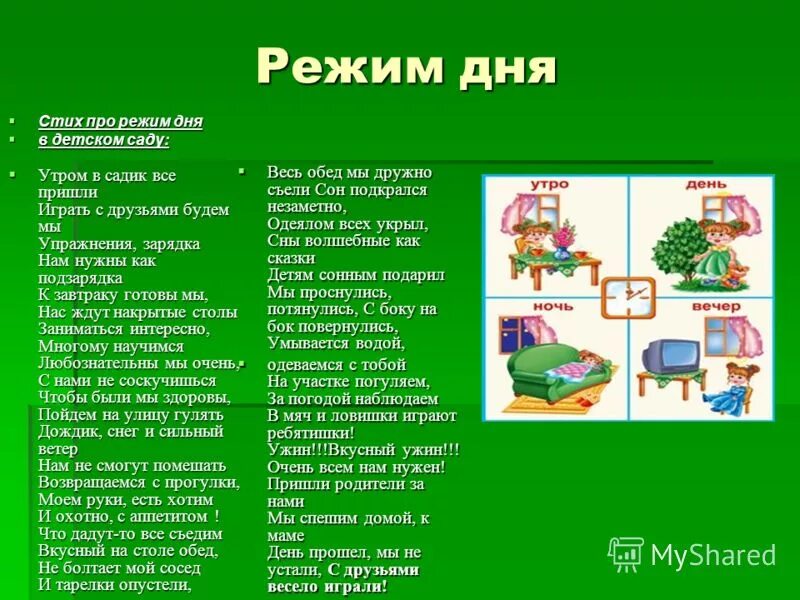 Режим дня

Стих про режим дня
в детском саду:

Утром в садик все пришли
Играть с друзьями будем мы
Упражнения, зарядка
Нам нужны как подзарядка
К завтраку готовы мы,
Нас ждут накрытые столы
Заниматься интересно,
Многому научимся
Любознательны мы очень,
С нами не соскучишься
Чтобы были мы здоровы,
Пойдем на улицу гулять
Дождик, снег и сильный ветер
Нам не смогут помешать
Возвращаемся с прогулки,
Моем руки, есть хотим
И охотно, с аппетитом !
Что дадут-то все съедим
Вкусный на столе обед,
Не болтает мой сосед
И тарелки опустели,

Весь обед мы дружно съели Сон подкрался незаметно,
Одеялом всех укрыл,
Сны волшебные как сказки
Детям сонным подарил
Мы проснулись, потянулись, С боку на бок повернулись,
Умывается водой,
одеваемся с тобой
На участке погуляем,
За погодой наблюдаем
В мяч и ловишки играют ребятишки!
Ужин!!!Вкусный ужин!!!
Очень всем нам нужен!
Пришли родители за нами
Мы спешим домой, к маме
День прошел, мы не устали, С друзьями весело играли!

утро
день
ночь
вечер

MyShared